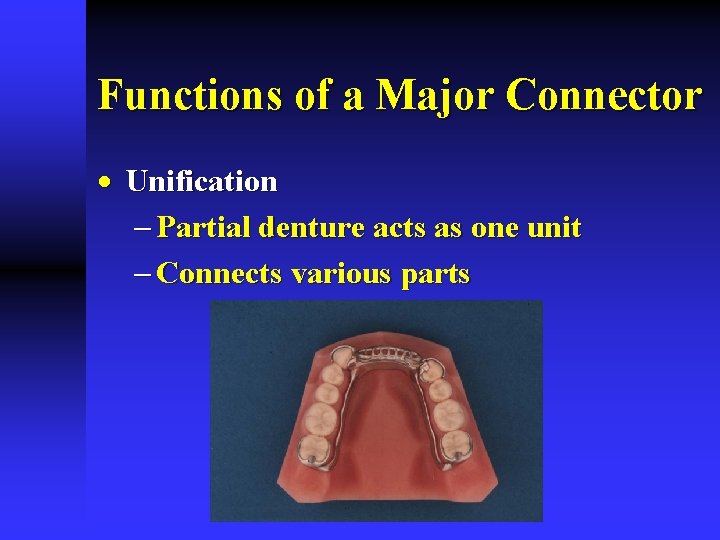 Functions of a Major Connector

• Unification
  – Partial denture acts as one unit
  – Connects various parts